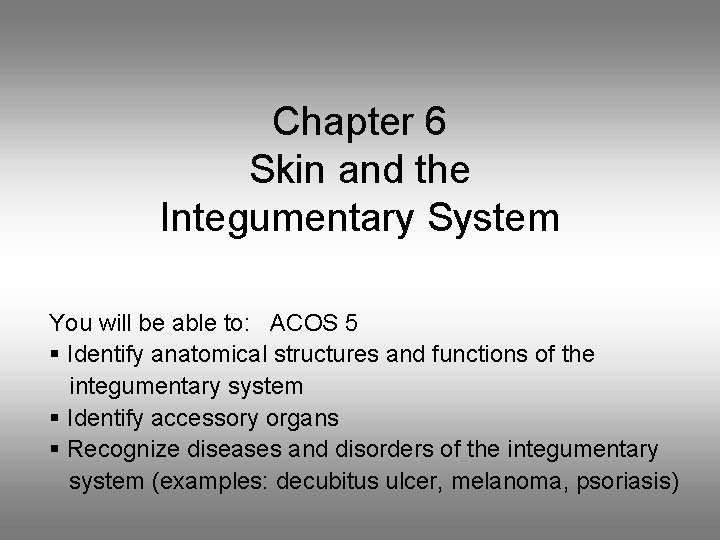 Chapter 6
Skin and the
Integumentary System

You will be able to: ACOS 5

▪ Identify anatomical structures and functions of the integumentary system
▪ Identify accessory organs
▪ Recognize diseases and disorders of the integumentary system (examples: decubitus ulcer, melanoma, psoriasis)